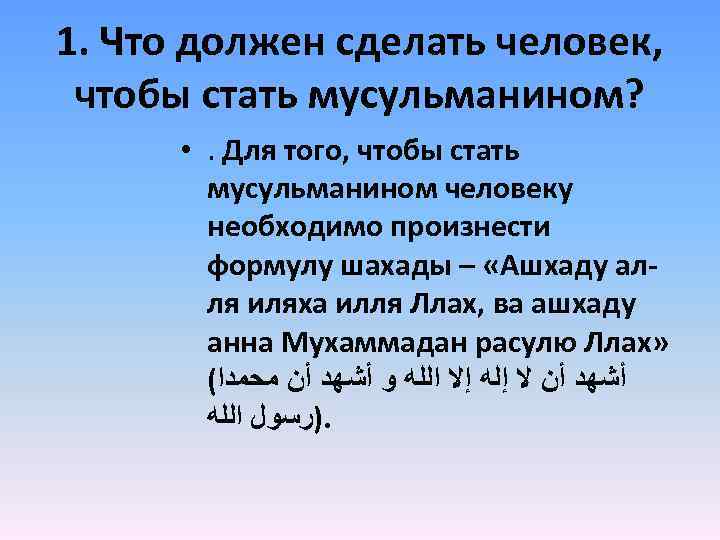 1. Что должен сделать человек, чтобы стать мусульманином?

• . Для того, чтобы стать мусульманином человеку необходимо произнести формулу шахады – «Ашхаду ал-ля иляха илля Ллах, ва ашхаду анна Мухаммадан расулю Ллах» (أشهد أن لا إله إلا الله و أشهد أن محمدا رسول الله).